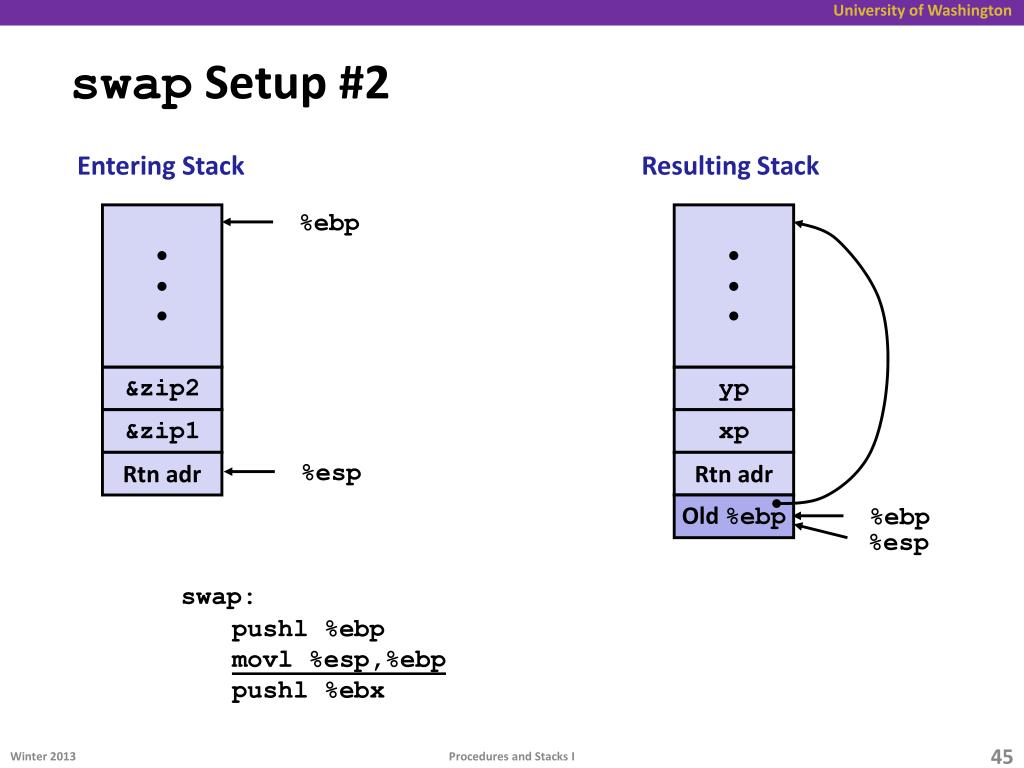 University of Washington

swap Setup #2

Entering Stack

•
•
•

&zip2
&zip1
Rtn adr

%ebp
%esp

Resulting Stack

•
•
•

yp
xp
Rtn adr
Old %ebp

%ebp
%esp

swap:
pushl %ebp
movl %esp,%ebp
pushl %ebx

Winter 2013

Procedures and Stacks I

45